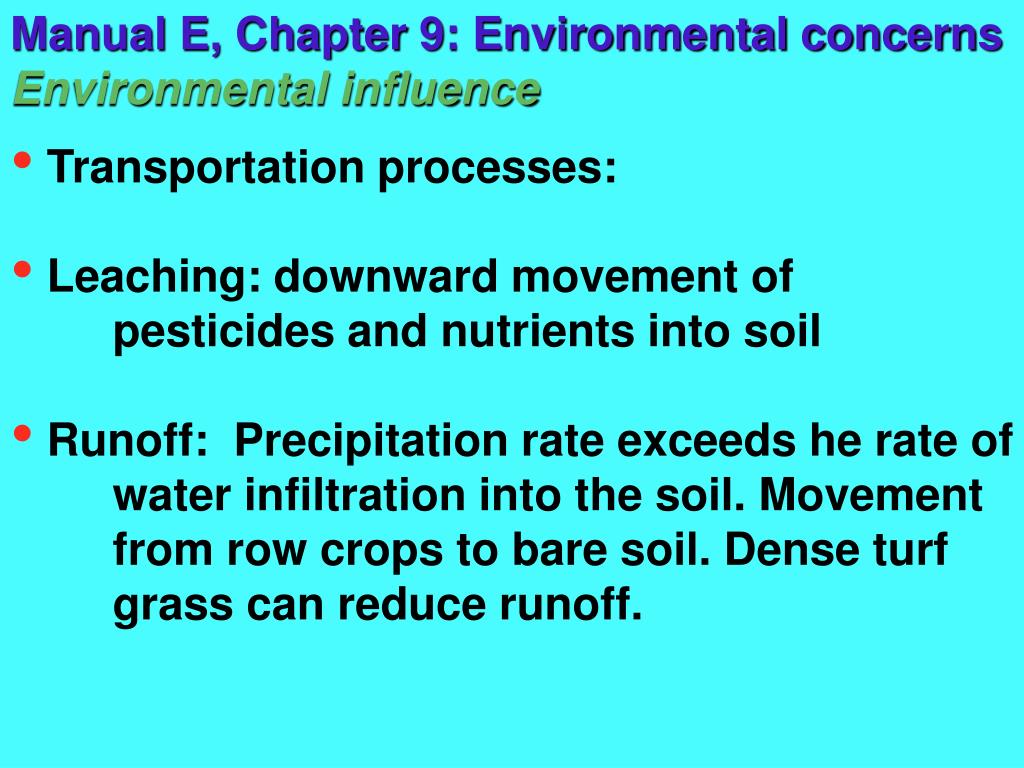 Manual E, Chapter 9: Environmental concerns
Environmental influence

• Transportation processes:

• Leaching: downward movement of pesticides and nutrients into soil

• Runoff: Precipitation rate exceeds he rate of water infiltration into the soil. Movement from row crops to bare soil. Dense turf grass can reduce runoff.